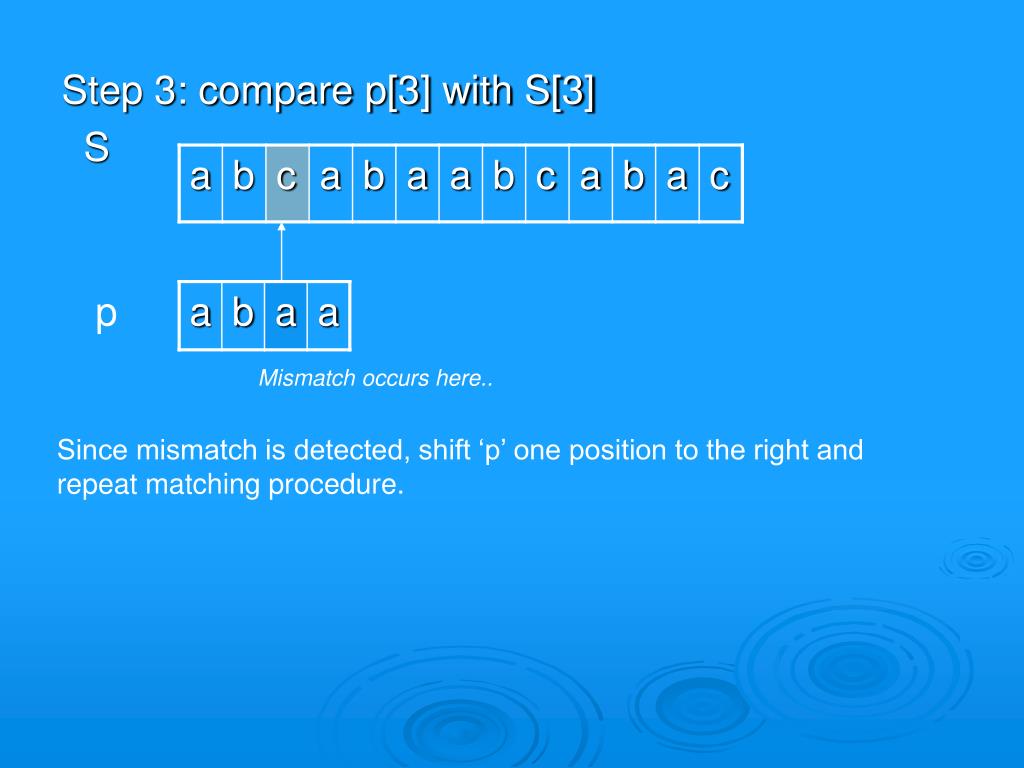 Step 3: compare p[3] with S[3]

S

| a | b | c | a | b | a | a | b | c | a | b | a | c |
|---|---|---|---|---|---|---|---|---|---|---|---|---|

p

| a | b | a | a |
|---|---|---|---|

Mismatch occurs here..

Since mismatch is detected, shift ‘p’ one position to the right and repeat matching procedure.